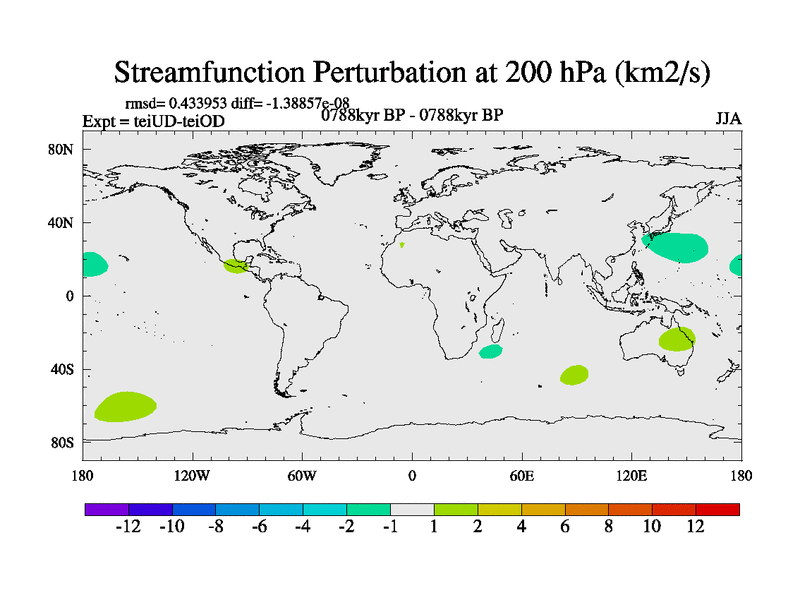 Streamfunction Perturbation at 200 hPa (km2/s)

rmsd= 0.433953 diff= -1.38857e-08
Expt = teiUD-teiOD
0788kyr BP - 0788kyr BP
JJA

80N
40N
0
40S
80S

180
120W
60W
0
60E
120E
180

-12 -10 -8 -6 -4 -2 -1 1 2 4 6 8 10 12